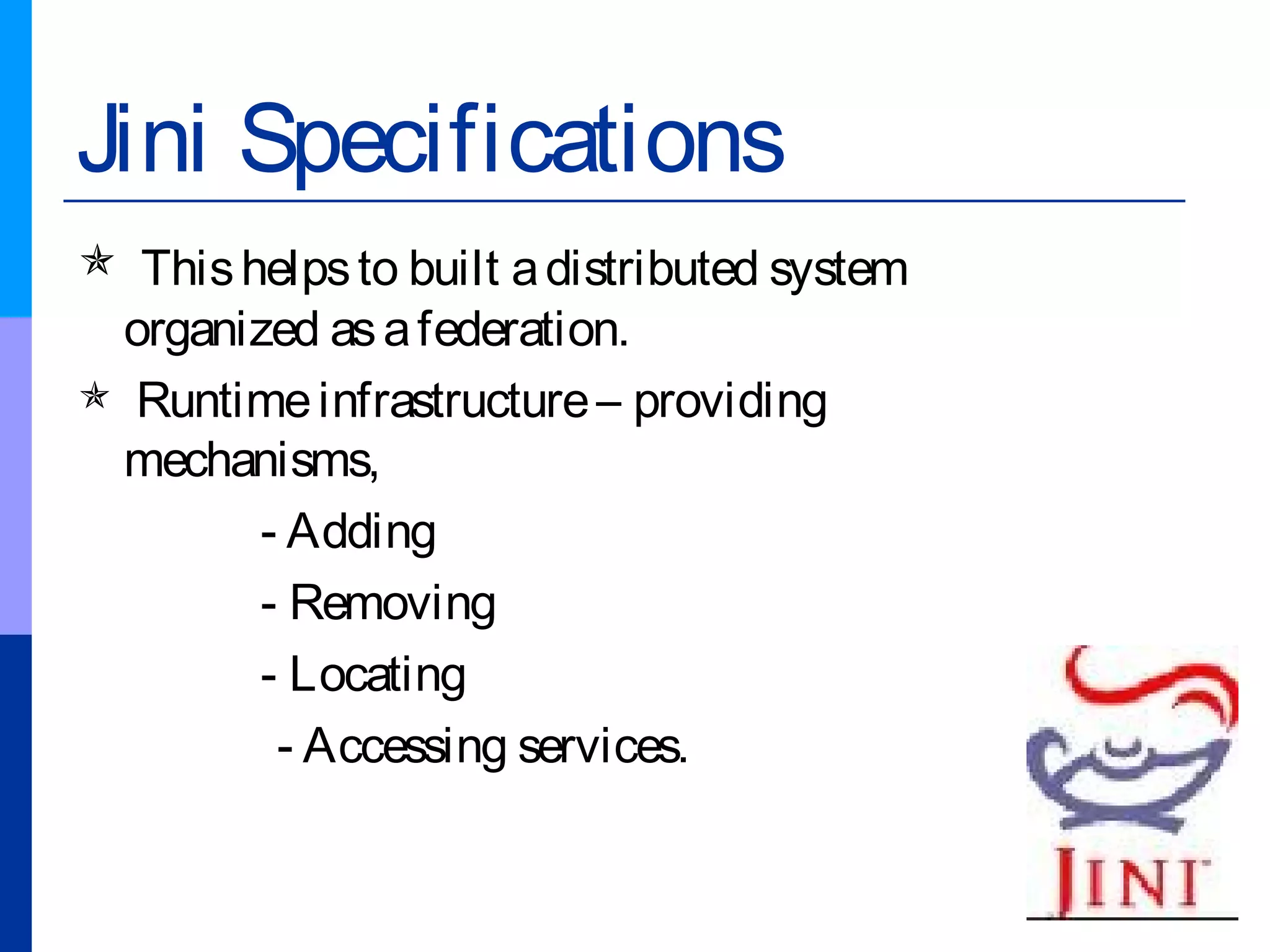 Jini Specifications

✯ This helps to built a distributed system organized as a federation.

✯ Runtime infrastructure – providing mechanisms,

- Adding

- Removing

- Locating

- Accessing services.

JINI